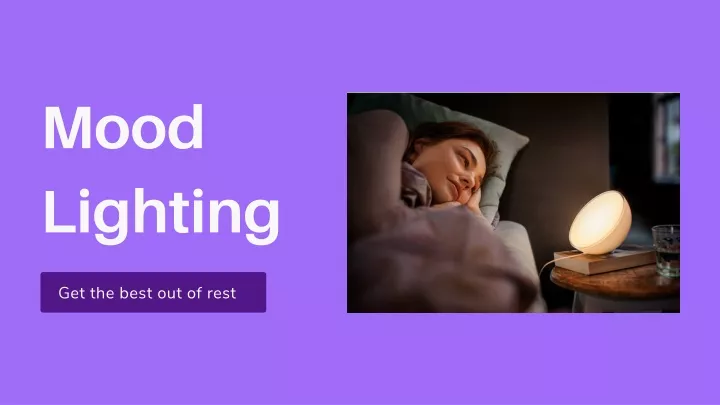 Mood Lighting

Get the best out of rest